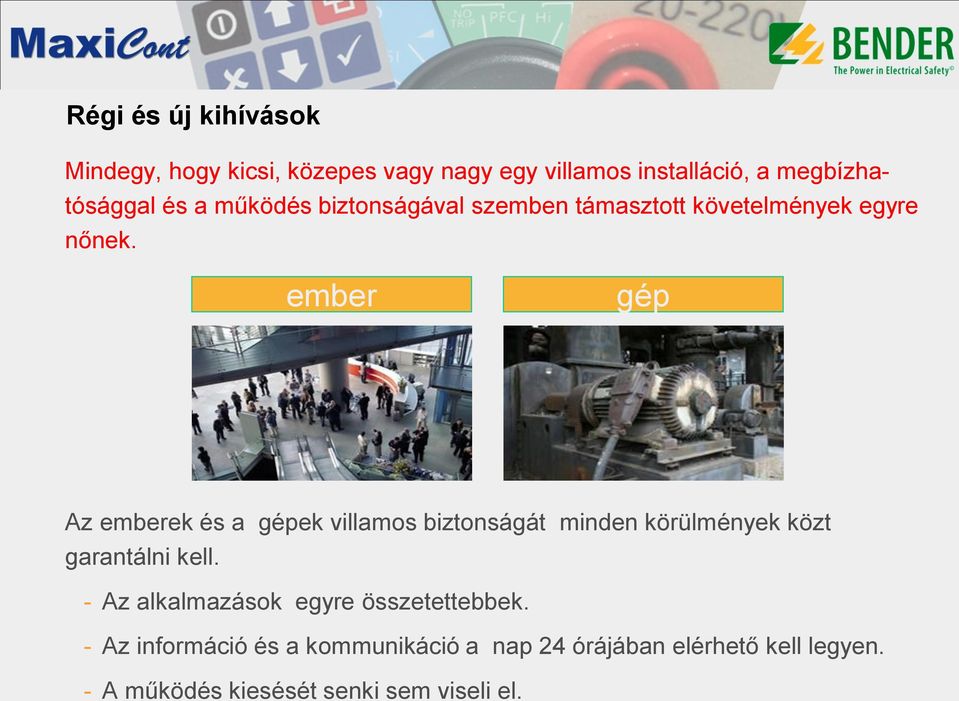 MaxiCont

NO TRIP PFC Hi

20-220V

BENDER
The Power in Electrical Safety®

Régi és új kihívások

Mindegy, hogy kicsi, közepes vagy nagy egy villamos installáció, a megbízhatósággal és a működés biztonságával szemben támasztott követelmények egyre nőnek.

ember

gép

Az emberek és a gépek villamos biztonságát minden körülmények közt garantálni kell.

- Az alkalmazások egyre összetettebbek.
- Az információ és a kommunikáció a nap 24 órájában elérhető kell legyen.
- A működés kiesését senki sem viseli el.